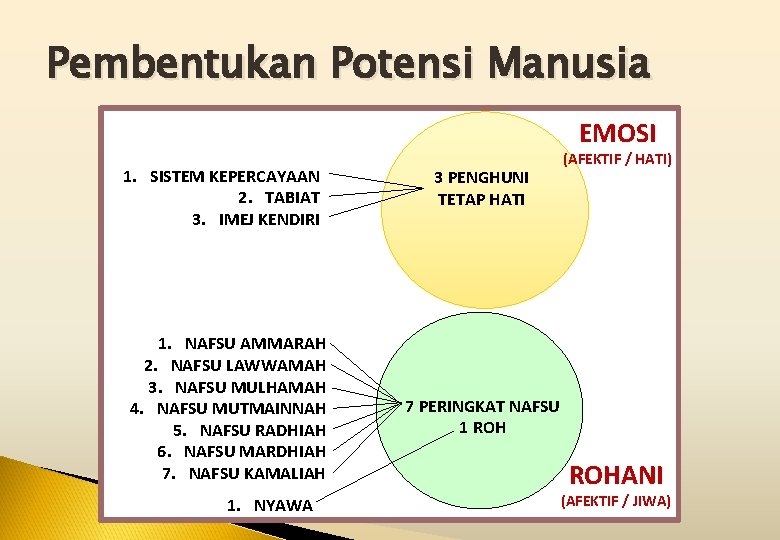 Pembentukan Potensi Manusia

EMOSI
(AFEKTIF / HATI)

1. SISTEM KEPERCAYAAN
2. TABIAT
3. IMEJ KENDIRI

3 PENGHUNI TETAP HATI

1. NAFSU AMMARAH
2. NAFSU LAWWAMAH
3. NAFSU MULHAMAH
4. NAFSU MUTMAINNAH
5. NAFSU RADHIAH
6. NAFSU MARDHIAH
7. NAFSU KAMALIAH

1. NYAWA

7 PERINGKAT NAFSU
1 ROH

ROHANI
(AFEKTIF / JIWA)